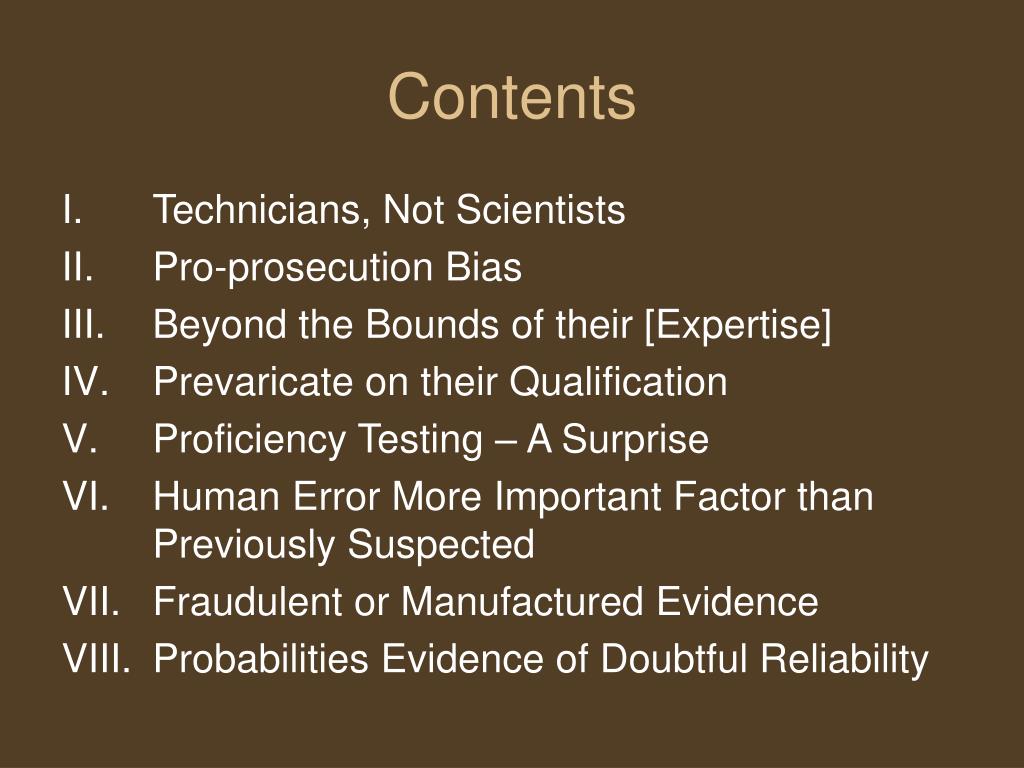 Contents

I. Technicians, Not Scientists
II. Pro-prosecution Bias
III. Beyond the Bounds of their [Expertise]
IV. Prevaricate on their Qualification
V. Proficiency Testing – A Surprise
VI. Human Error More Important Factor than Previously Suspected
VII. Fraudulent or Manufactured Evidence
VIII. Probabilities Evidence of Doubtful Reliability